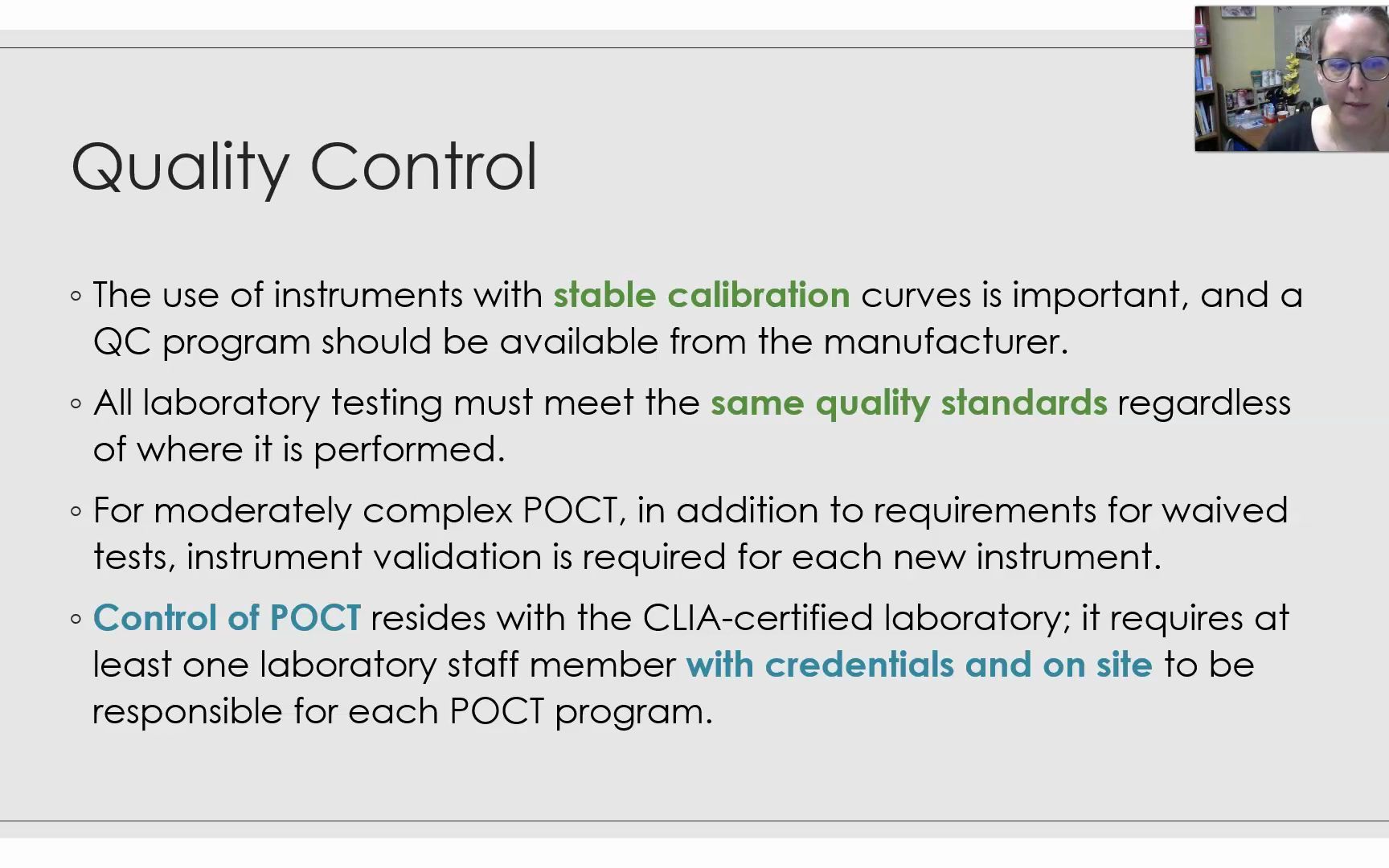 Quality Control

◦ The use of instruments with stable calibration curves is important, and a QC program should be available from the manufacturer.

◦ All laboratory testing must meet the same quality standards regardless of where it is performed.

◦ For moderately complex POCT, in addition to requirements for waived tests, instrument validation is required for each new instrument.

◦ Control of POCT resides with the CLIA-certified laboratory; it requires at least one laboratory staff member with credentials and on site to be responsible for each POCT program.